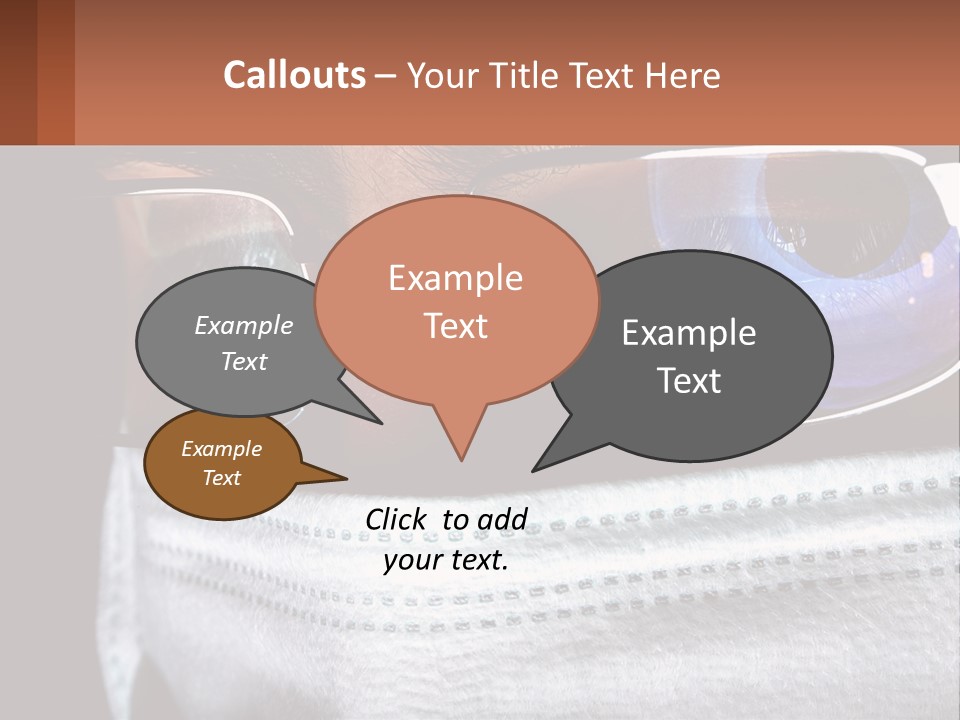 Callouts – Your Title Text Here

Example Text

Example Text

Example Text

Example Text

Click to add your text.